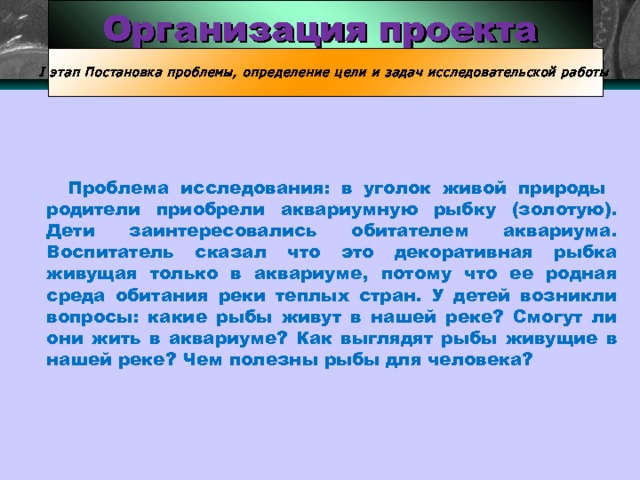 Организация проекта

I этап Постановка проблемы, определение цели и задач исследовательской работы

Проблема исследования: в уголок живой природы родители приобрели аквариумную рыбку (золотую). Дети заинтересовались обитателем аквариума. Воспитатель сказал что это декоративная рыбка живущая только в аквариуме, потому что ее родная среда обитания реки теплых стран. У детей возникли вопросы: какие рыбы живут в нашей реке? Смогут ли они жить в аквариуме? Как выглядят рыбы живущие в нашей реке? Чем полезны рыбы для человека?